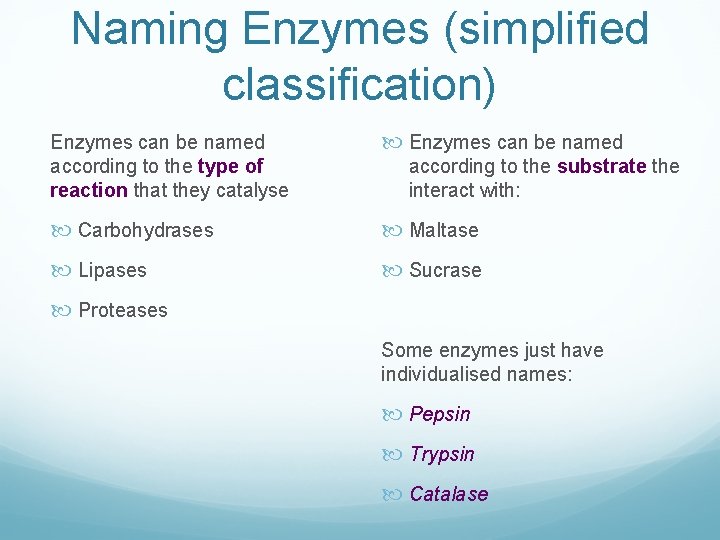 Naming Enzymes (simplified classification)

Enzymes can be named according to the type of reaction that they catalyse

Carbohydrases

Lipases

Proteases

Enzymes can be named according to the substrate the interact with:

Maltase

Sucrase

Some enzymes just have individualised names:

Pepsin

Trypsin

Catalase